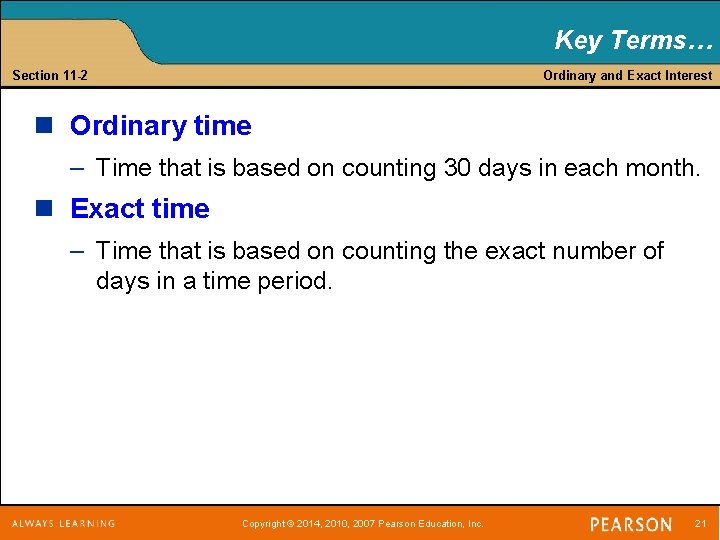 Key Terms…

Section 11-2

Ordinary and Exact Interest

Ordinary time

– Time that is based on counting 30 days in each month.

Exact time

– Time that is based on counting the exact number of days in a time period.

ALWAYS LEARNING

Copyright © 2014, 2010, 2007 Pearson Education, Inc.

PEARSON

21